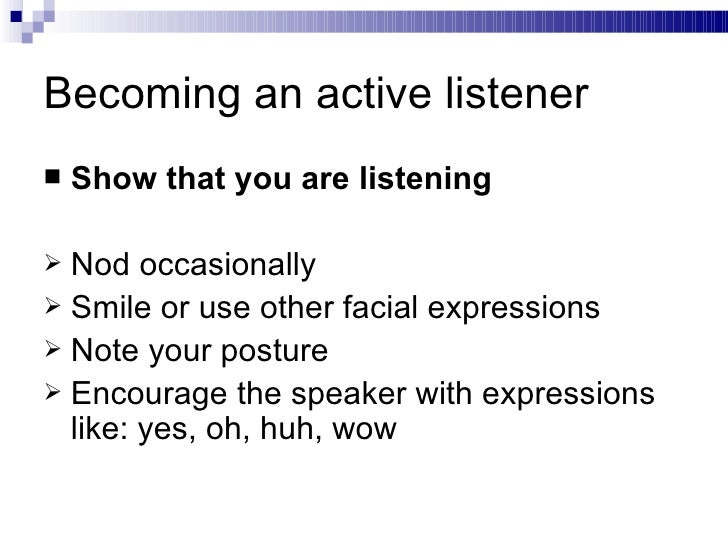 Becoming an active listener

■ Show that you are listening

➢ Nod occasionally
➢ Smile or use other facial expressions
➢ Note your posture
➢ Encourage the speaker with expressions like: yes, oh, huh, wow